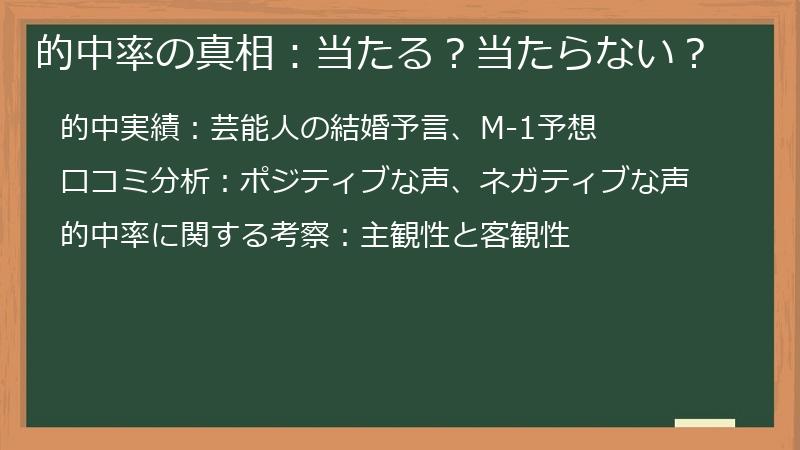 的中率の真相：当たる？当たらない？

的中実績：芸能人の結婚予言、M-1予想

口コミ分析：ポジティブな声、ネガティブな声

的中率に関する考察：主観性と客観性